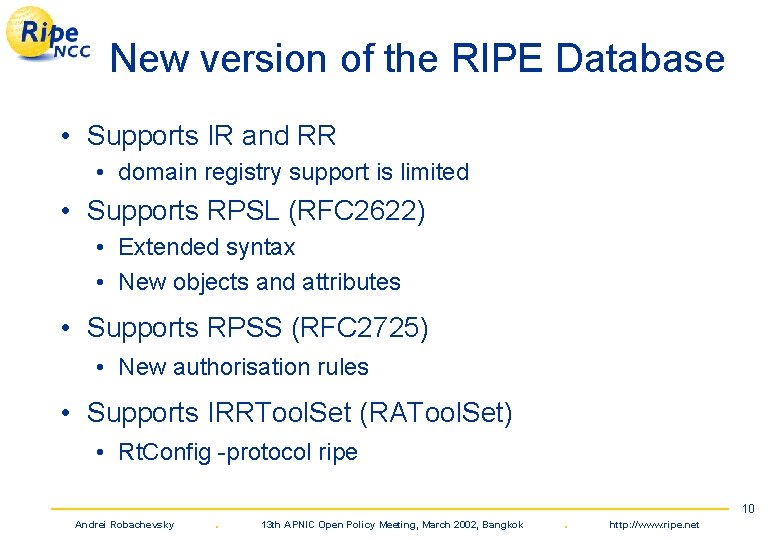 Ripe NCC

New version of the RIPE Database

• Supports IR and RR
  • domain registry support is limited
• Supports RPSL (RFC2622)
  • Extended syntax
  • New objects and attributes
• Supports RPSS (RFC2725)
  • New authorisation rules
• Supports IRRToolSet (RAToolSet)
  • RtConfig -protocol ripe

10

Andrei Robachevsky . 13th APNIC Open Policy Meeting, March 2002, Bangkok . http://www.ripe.net